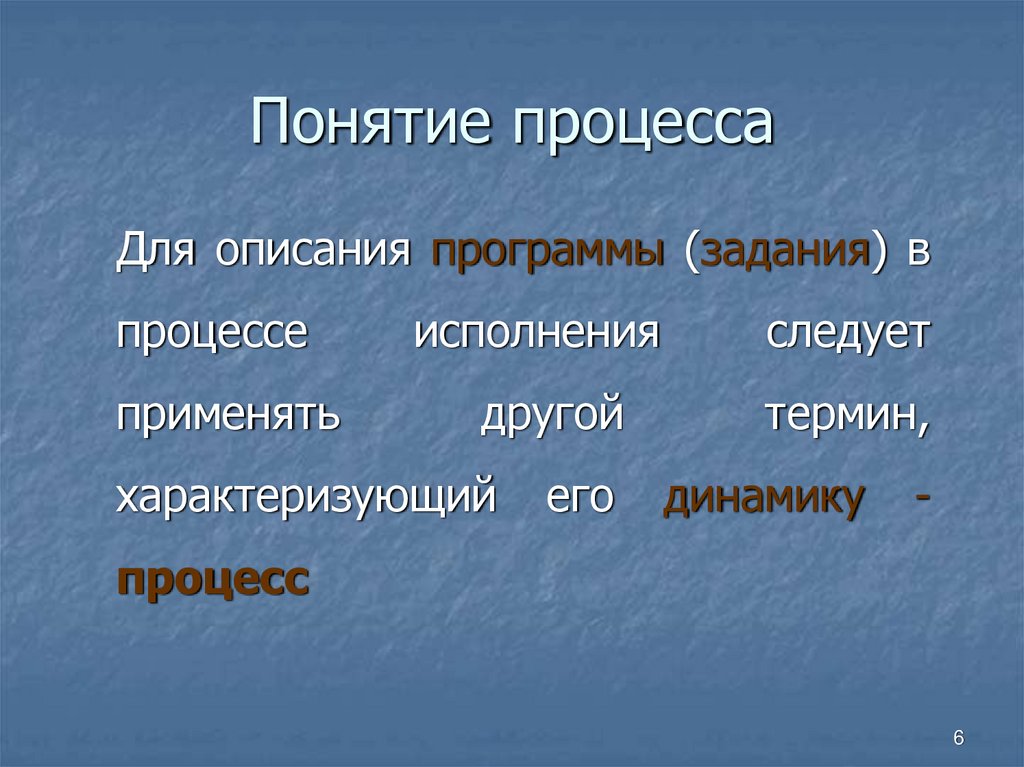 Понятие процесса

Для описания программы (задания) в процессе исполнения следует применять другой термин, характеризующий его динамику - процесс

6